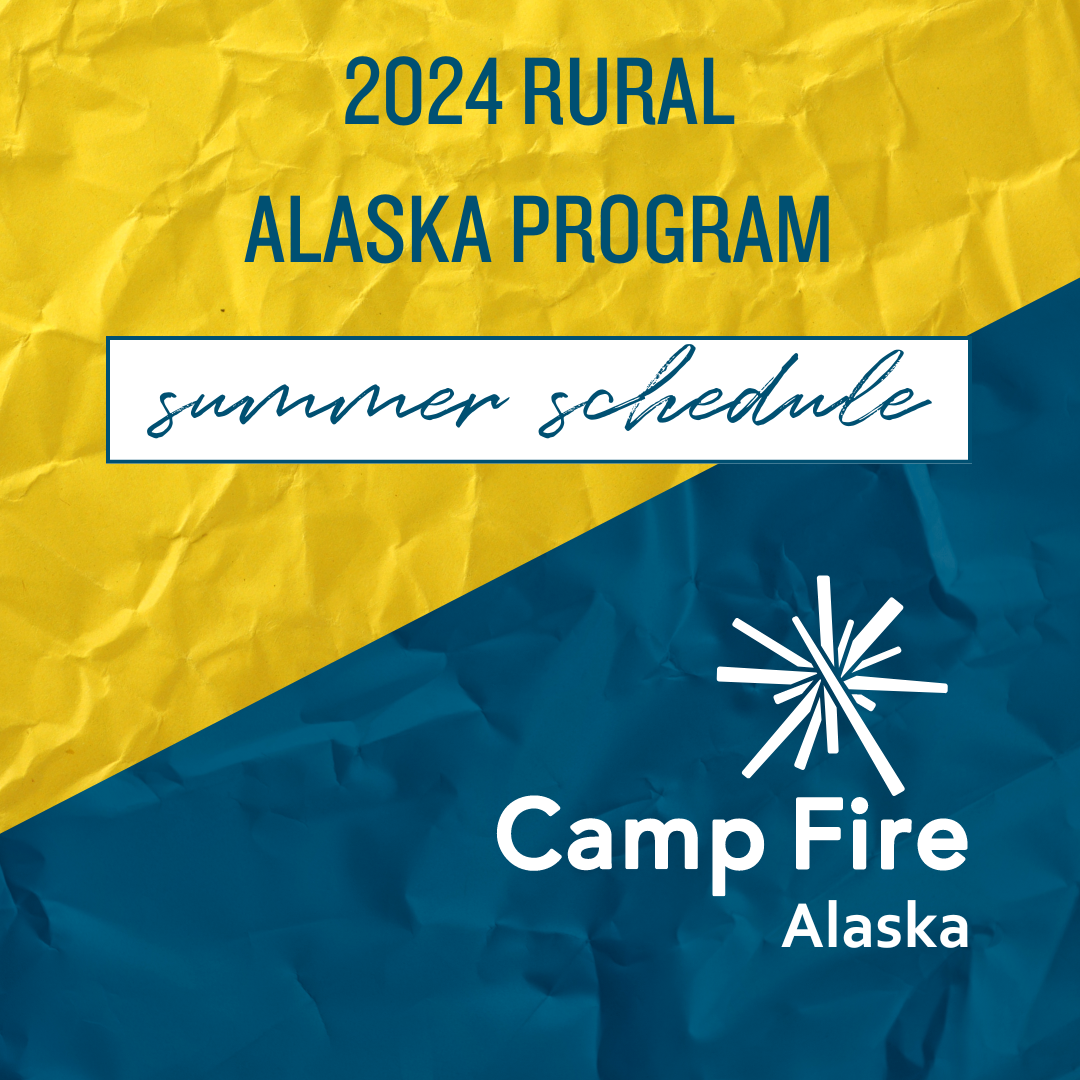 2024 RURAL ALASKA PROGRAM

summer schedule

Camp Fire
Alaska